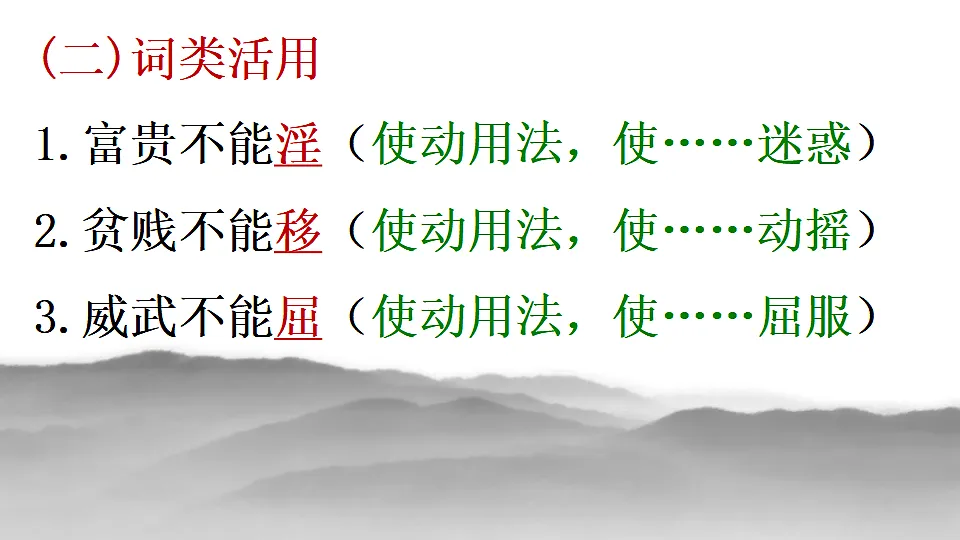 (二)词类活用

1. 富贵不能淫（使动用法，使……迷惑）

2. 贫贱不能移（使动用法，使……动摇）

3. 威武不能屈（使动用法，使……屈服）